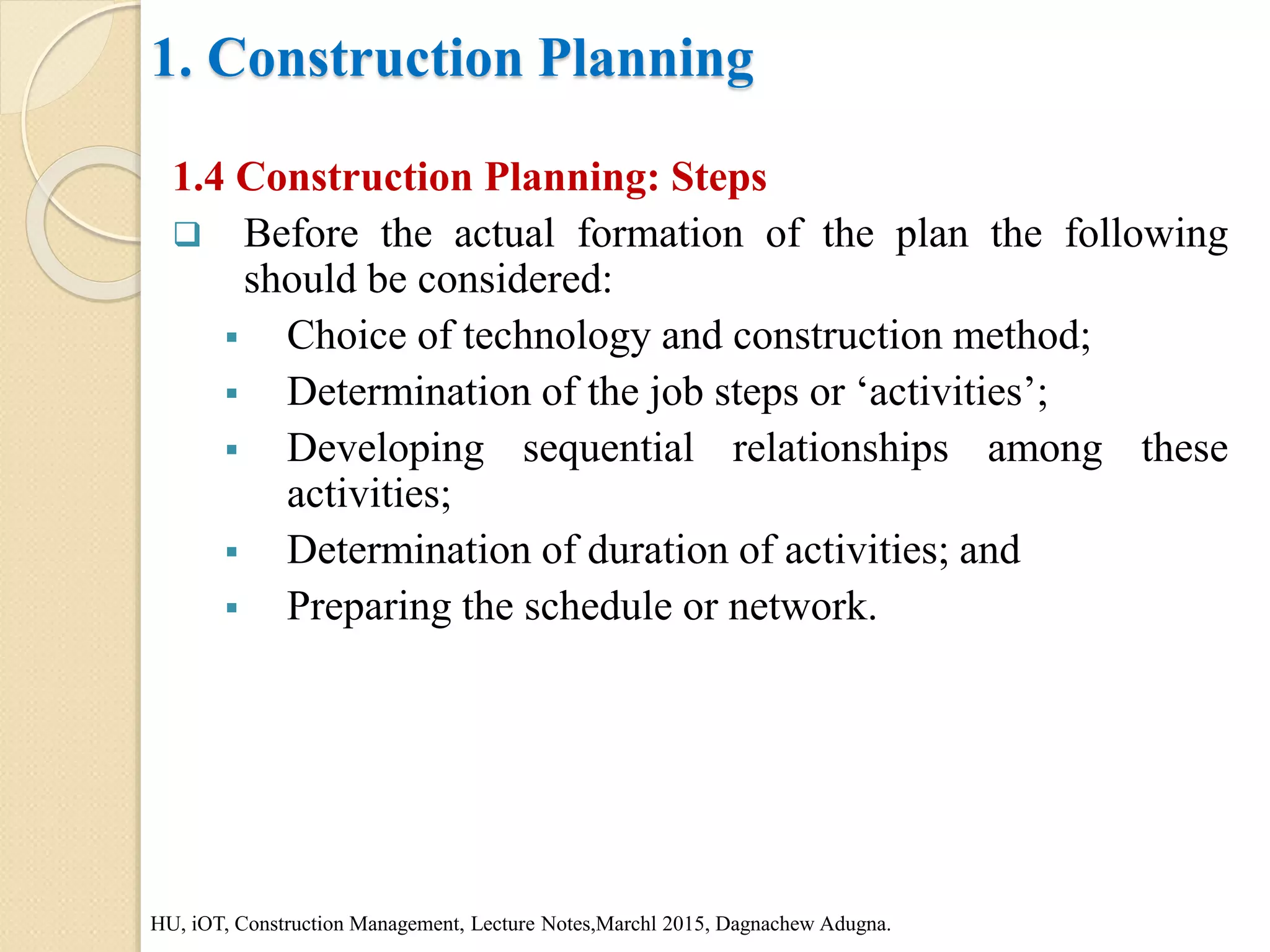 1. Construction Planning

1.4 Construction Planning: Steps

❑ Before the actual formation of the plan the following should be considered:

▪ Choice of technology and construction method;

▪ Determination of the job steps or ‘activities’;

▪ Developing sequential relationships among these activities;

▪ Determination of duration of activities; and

▪ Preparing the schedule or network.

HU, iOT, Construction Management, Lecture Notes,Marchl 2015, Dagnachew Adugna.